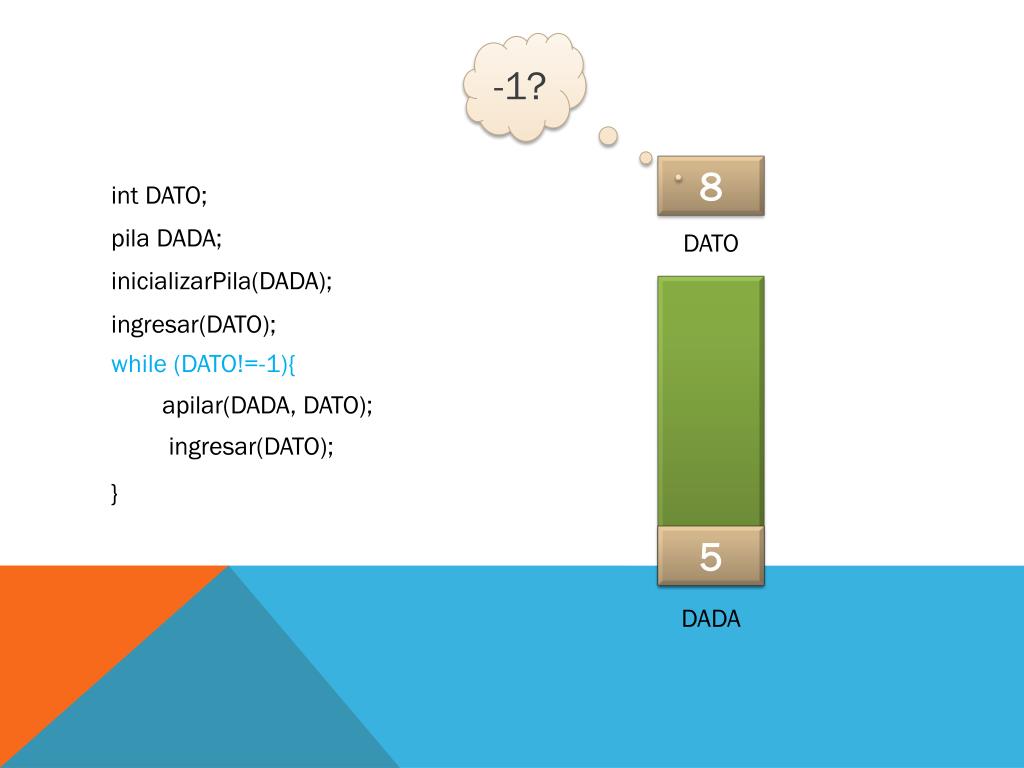 -1?

int DATO;
pila DADA;
inicializarPila(DADA);
ingresar(DATO);
while (DATO!=-1){
apilar(DADA, DATO);
ingresar(DATO);
}

8
DATO

5
DADA